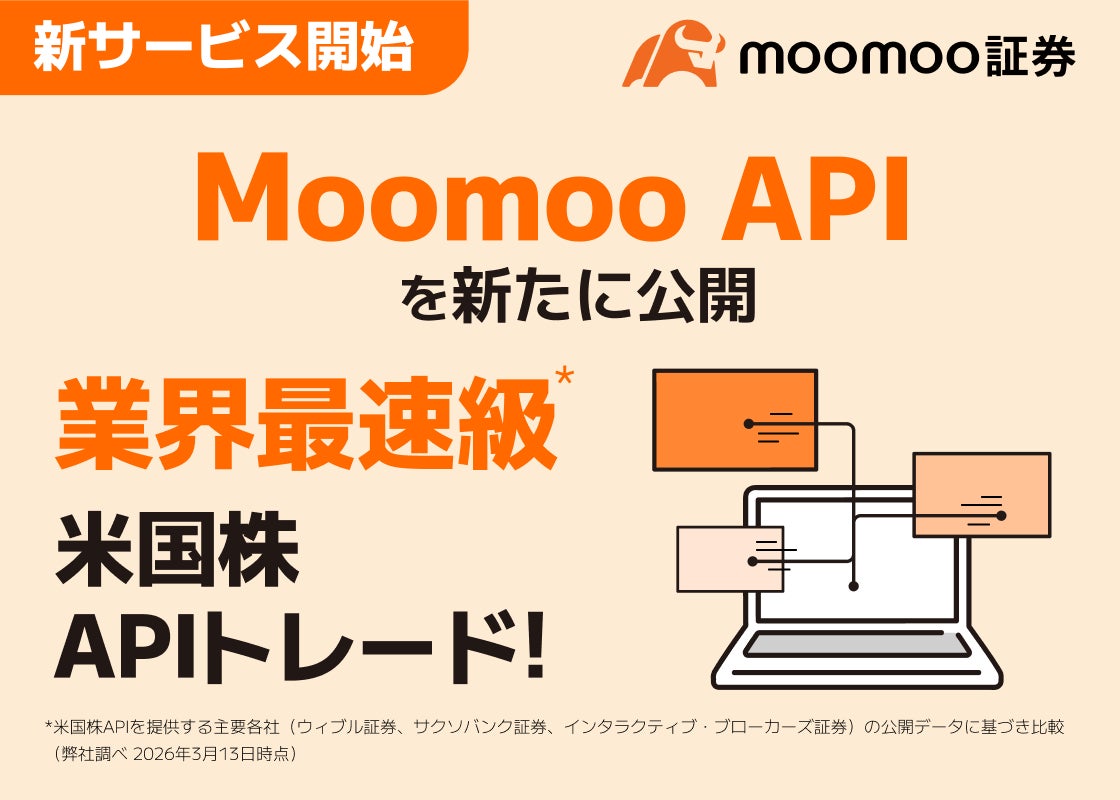 新サービス開始

moomoo証券

Moomoo API
を新たに公開

業界最速級*
米国株
APIトレード!

*米国株APIを提供する主要各社（ウィブル証券、サクソバンク証券、インタラクティブ・ブローカーズ証券）の公開データに基づき比較（弊社調べ 2026年3月13日時点）